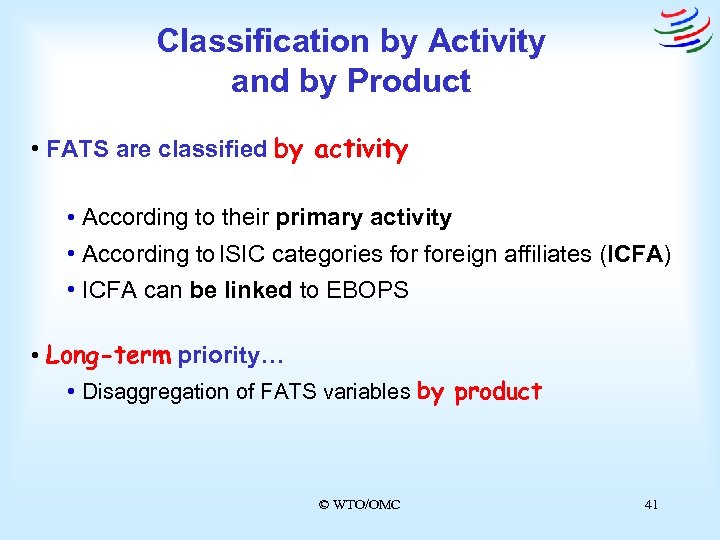 Classification by Activity and by Product

• FATS are classified by activity

• According to their primary activity
• According to ISIC categories for foreign affiliates (ICFA)
• ICFA can be linked to EBOPS

• Long-term priority…
• Disaggregation of FATS variables by product

© WTO/OMC

41